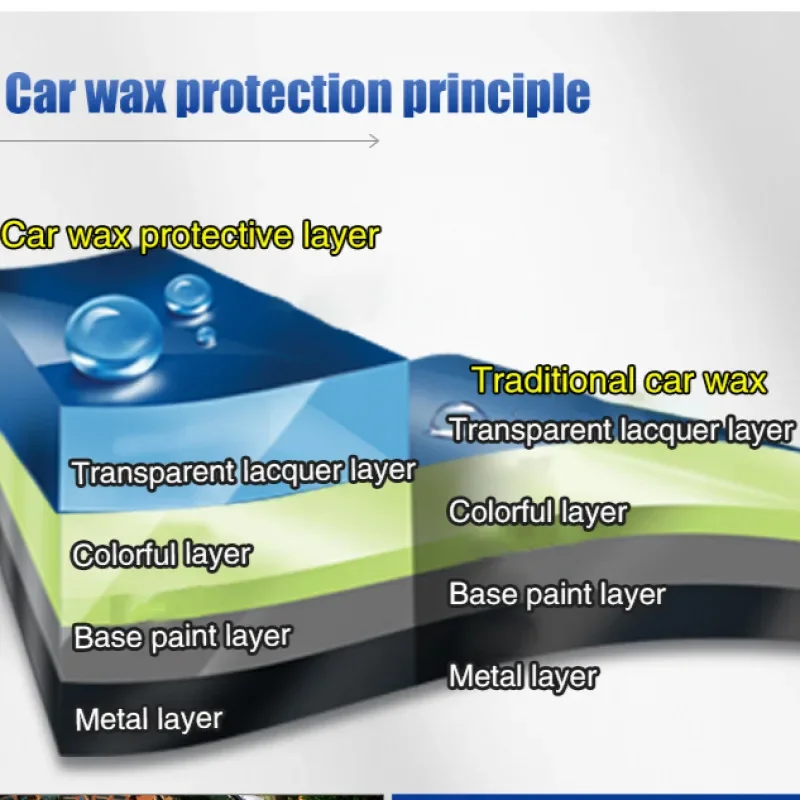 Car wax protection principle

Car wax protective layer

Transparent lacquer layer

Colorful layer

Base paint layer

Metal layer

Traditional car wax

Transparent lacquer layer

Colorful layer

Base paint layer

Metal layer